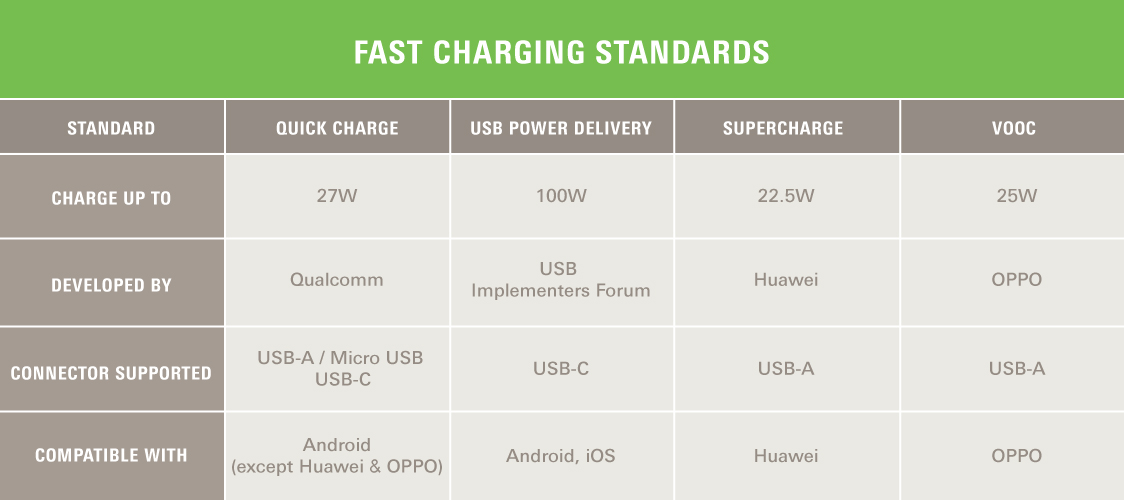 FAST CHARGING STANDARDS

| STANDARD | QUICK CHARGE | USB POWER DELIVERY | SUPERCHARGE | VOOC |
|---|---|---|---|---|
| CHARGE UP TO | 27W | 100W | 22.5W | 25W |
| DEVELOPED BY | Qualcomm | USB Implementers Forum | Huawei | OPPO |
| CONNECTOR SUPPORTED | USB-A / Micro USB USB-C | USB-C | USB-A | USB-A |
| COMPATIBLE WITH | Android (except Huawei & OPPO) | Android, iOS | Huawei | OPPO |